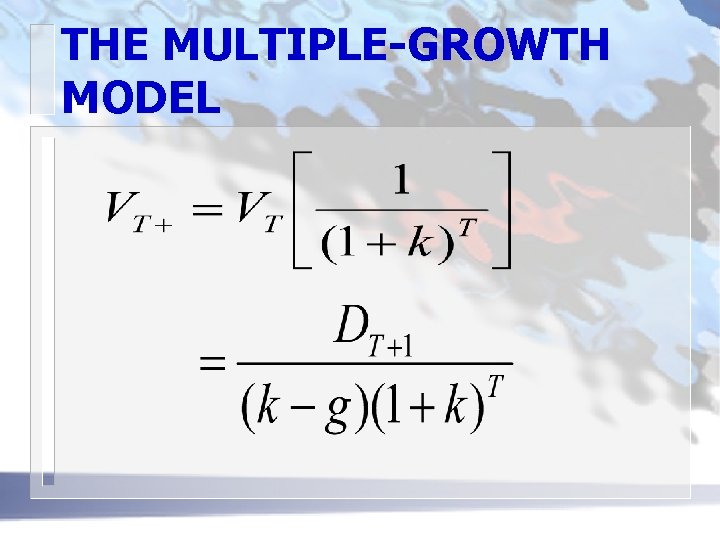 THE MULTIPLE-GROWTH MODEL

$V_{T+} = V_T \left[ \frac{1}{(1+k)^T} \right]$

$= \frac{D_{T+1}}{(k-g)(1+k)^T}$